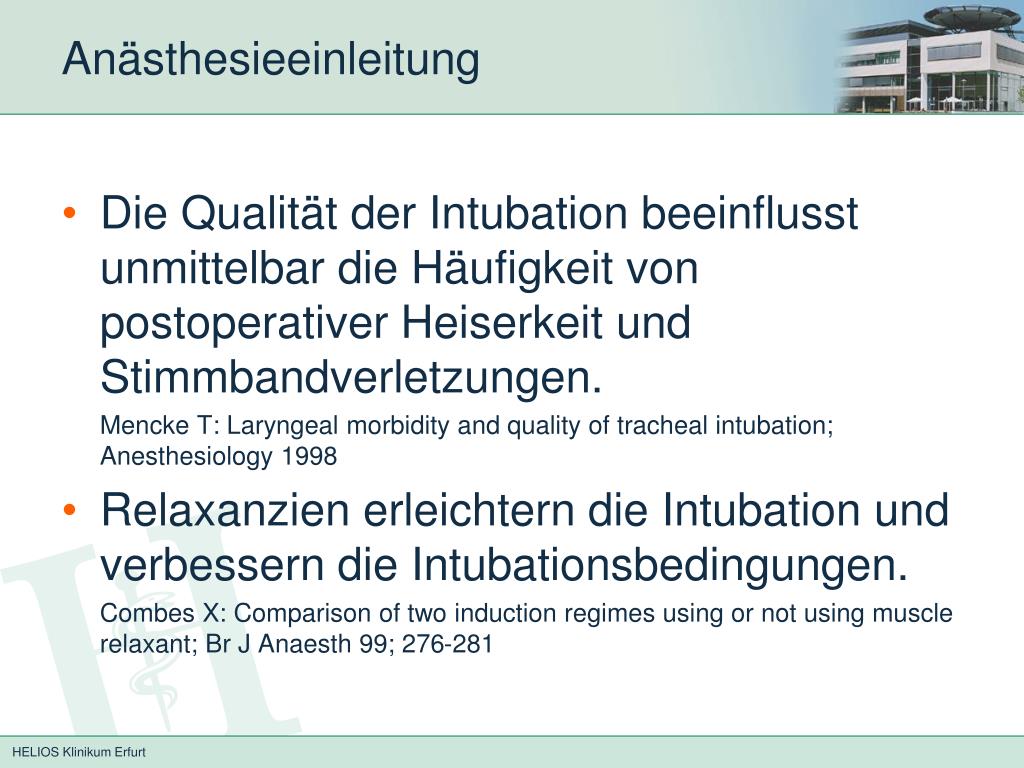 Anästhesieeinleitung

• Die Qualität der Intubation beeinflusst unmittelbar die Häufigkeit von postoperativer Heiserkeit und Stimmbandverletzungen.

Mencke T: Laryngeal morbidity and quality of tracheal intubation; Anesthesiology 1998

• Relaxanzien erleichtern die Intubation und verbessern die Intubationsbedingungen.

Combes X: Comparison of two induction regimes using or not using muscle relaxant; Br J Anaesth 99; 276-281

HELIOS Klinikum Erfurt